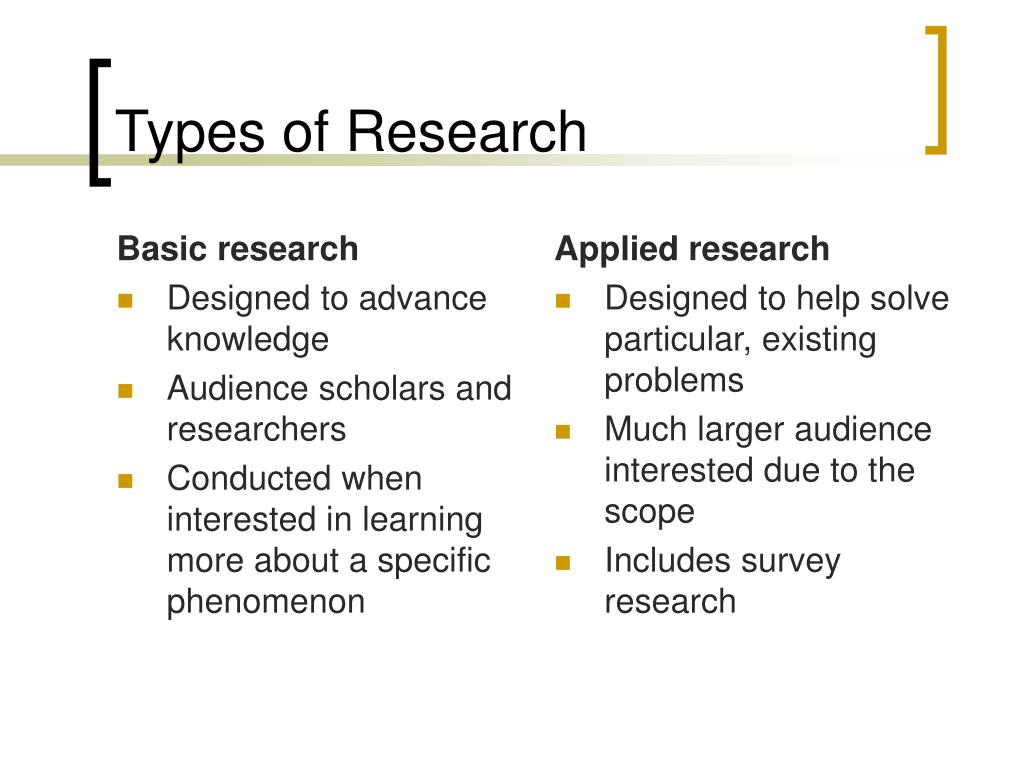 Types of Research

Basic research
- Designed to advance knowledge
- Audience scholars and researchers
- Conducted when interested in learning more about a specific phenomenon

Applied research
- Designed to help solve particular, existing problems
- Much larger audience interested due to the scope
- Includes survey research